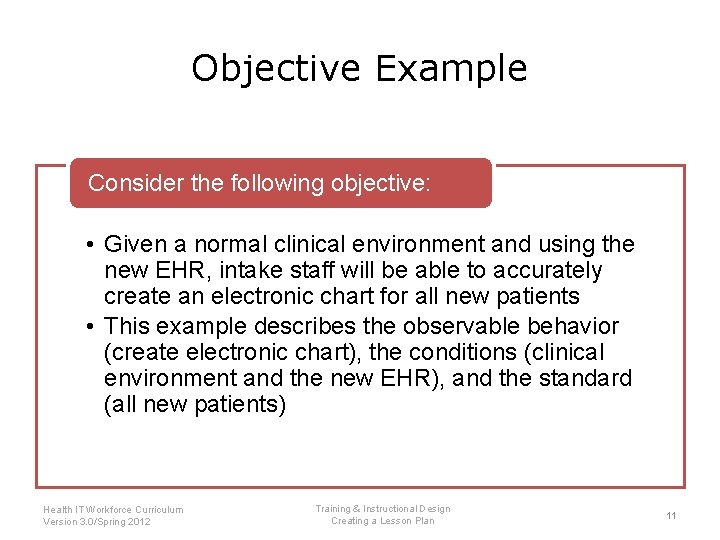 Objective Example

Consider the following objective:

• Given a normal clinical environment and using the new EHR, intake staff will be able to accurately create an electronic chart for all new patients
• This example describes the observable behavior (create electronic chart), the conditions (clinical environment and the new EHR), and the standard (all new patients)

Health IT Workforce Curriculum
Version 3.0/Spring 2012

Training & Instructional Design
Creating a Lesson Plan

11